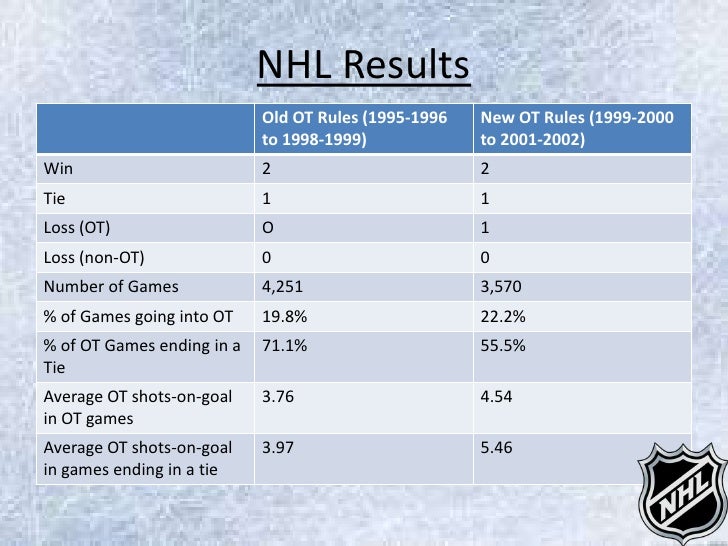 NHL Results

| | Old OT Rules (1995-1996 to 1998-1999) | New OT Rules (1999-2000 to 2001-2002) |
|---|---|---|
| Win | 2 | 2 |
| Tie | 1 | 1 |
| Loss (OT) | O | 1 |
| Loss (non-OT) | 0 | 0 |
| Number of Games | 4,251 | 3,570 |
| % of Games going into OT | 19.8% | 22.2% |
| % of OT Games ending in a Tie | 71.1% | 55.5% |
| Average OT shots-on-goal in OT games | 3.76 | 4.54 |
| Average OT shots-on-goal in games ending in a tie | 3.97 | 5.46 |

NHL